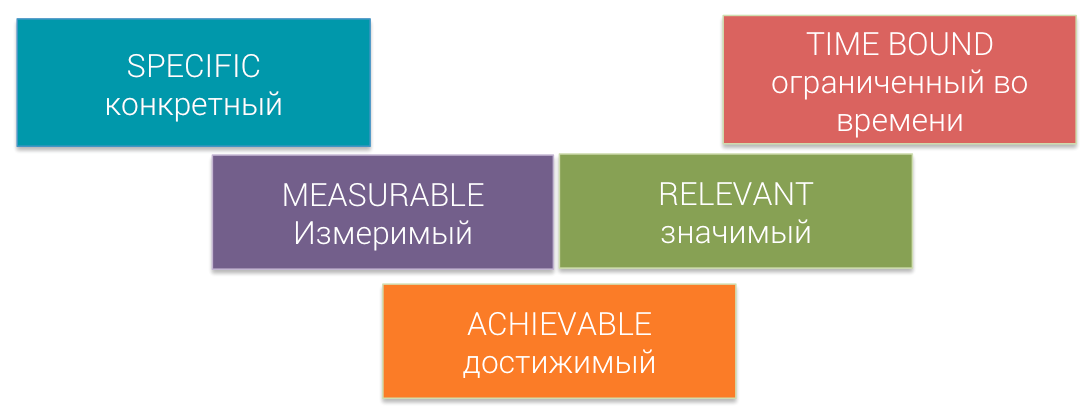 SPECIFIC
конкретный

TIME BOUND
ограниченный во времени

MEASURABLE
Измеримый

RELEVANT
значимый

ACHIEVABLE
достижимый